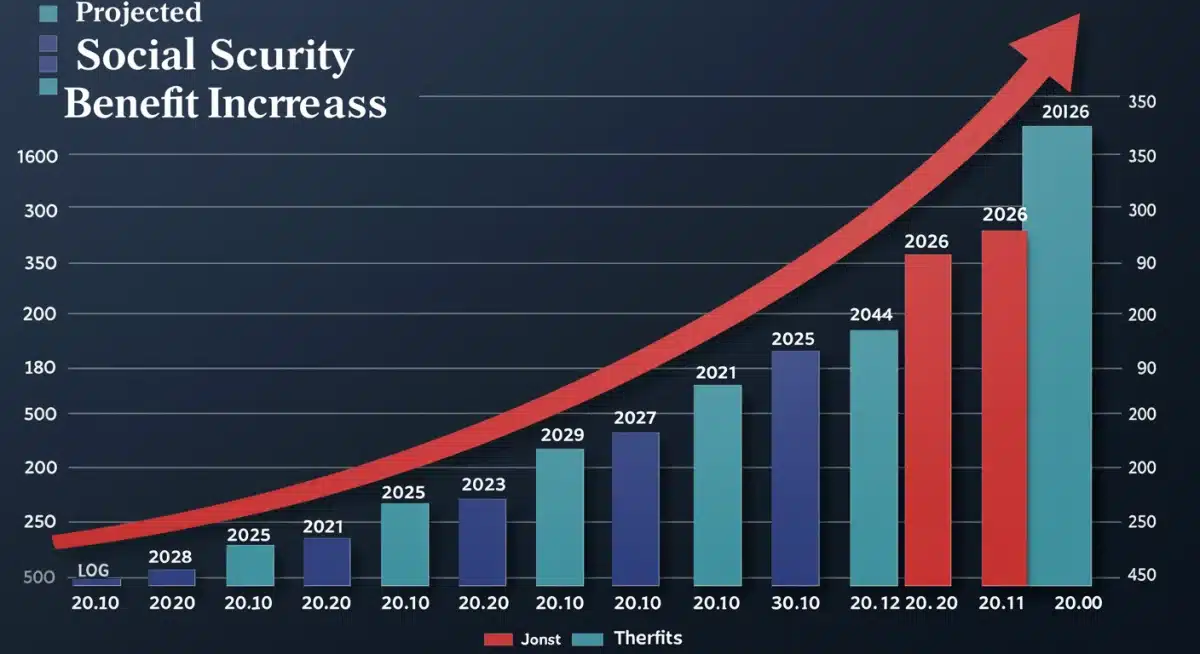 Projected
Social Scurity
Benefit Incrreass

1600
300
350
200
180
500
200
250
500

350
350
300
90
200
90
200
200
250
450

LOG
2028
2025
2021
2025
2023
2029
2027
2021
2025
2044
2026
2026
20126

20.10
2020
20.10
20.20
20.10
20.20
20.10
20.10
20.10
30.10
20.12
20.20
20.11
20.00

Jonst
Therfits